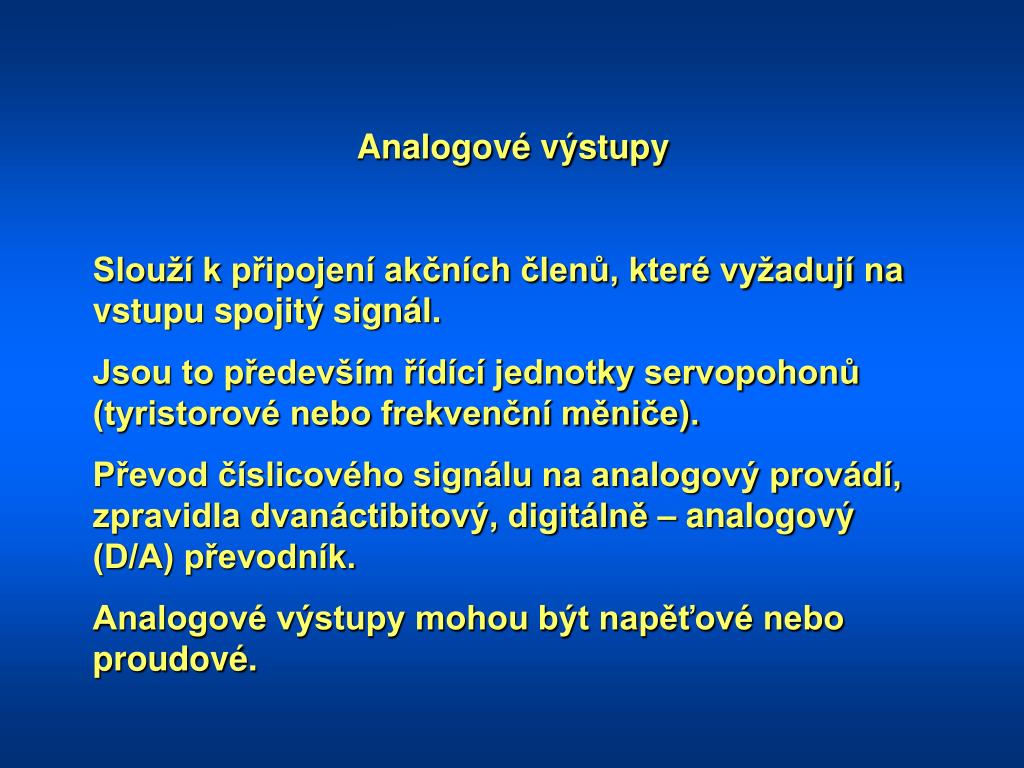 Analogové výstupy

Slouží k připojení akčních členů, které vyžadují na vstupu spojitý signál.

Jsou to především řídící jednotky servopohonů (tyristorové nebo frekvenční měniče).

Převod číslicového signálu na analogový provádí, zpravidla dvanáctibitový, digitálně – analogový (D/A) převodník.

Analogové výstupy mohou být napěťové nebo proudové.